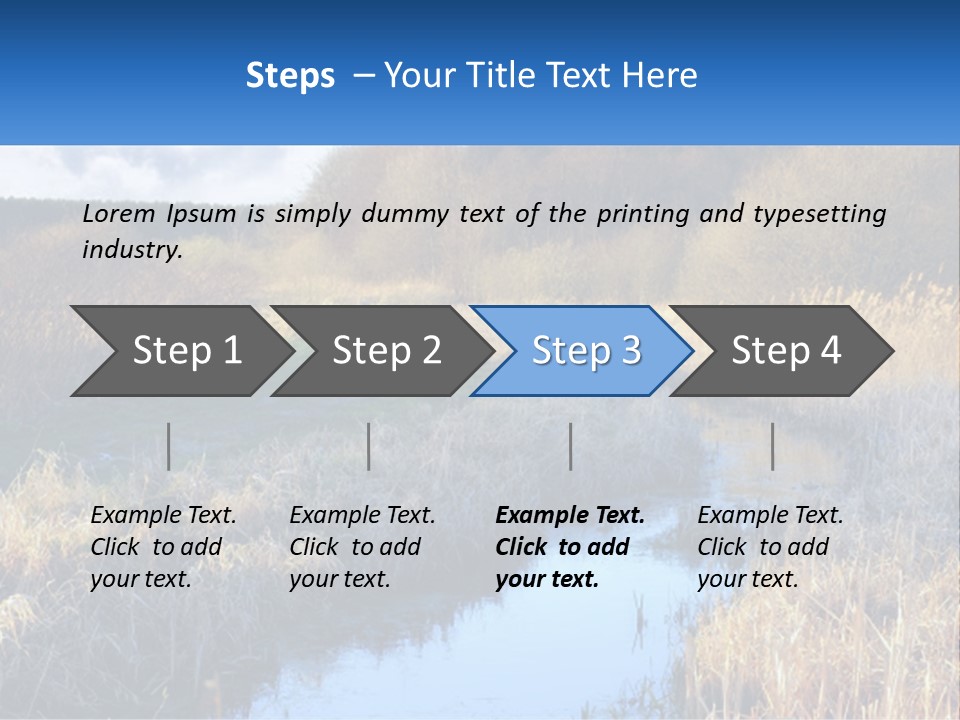 Steps – Your Title Text Here

Lorem Ipsum is simply dummy text of the printing and typesetting industry.

Step 1

Step 2

Step 3

Step 4

Example Text. Click to add your text.

Example Text. Click to add your text.

Example Text. Click to add your text.

Example Text. Click to add your text.